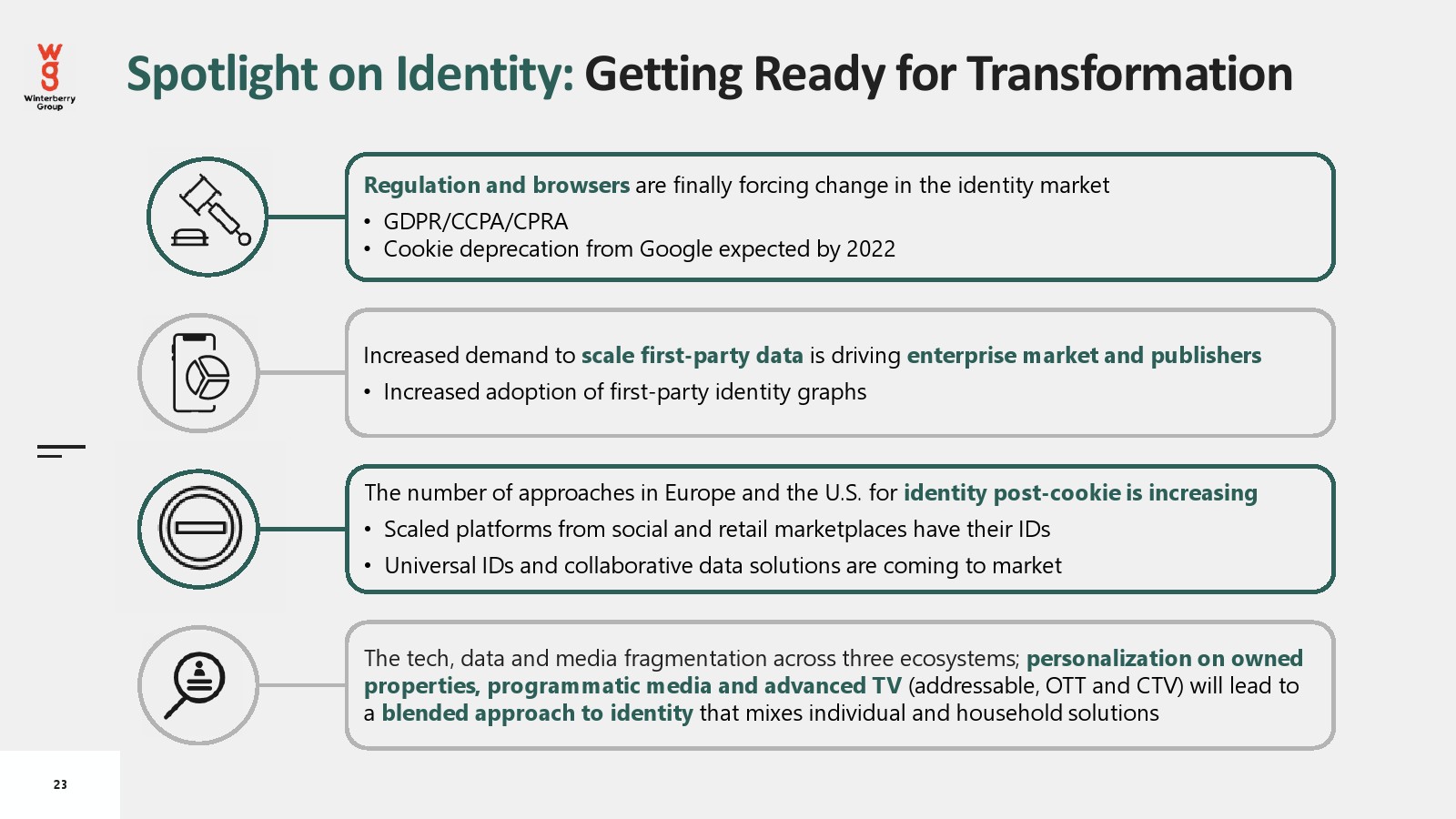 wg
Winterberry Group

Spotlight on Identity: Getting Ready for Transformation

Regulation and browsers are finally forcing change in the identity market
• GDPR/CCPA/CPRA
• Cookie deprecation from Google expected by 2022

Increased demand to scale first-party data is driving enterprise market and publishers
• Increased adoption of first-party identity graphs

The number of approaches in Europe and the U.S. for identity post-cookie is increasing
• Scaled platforms from social and retail marketplaces have their IDs
• Universal IDs and collaborative data solutions are coming to market

The tech, data and media fragmentation across three ecosystems; personalization on owned properties, programmatic media and advanced TV (addressable, OTT and CTV) will lead to a blended approach to identity that mixes individual and household solutions

23